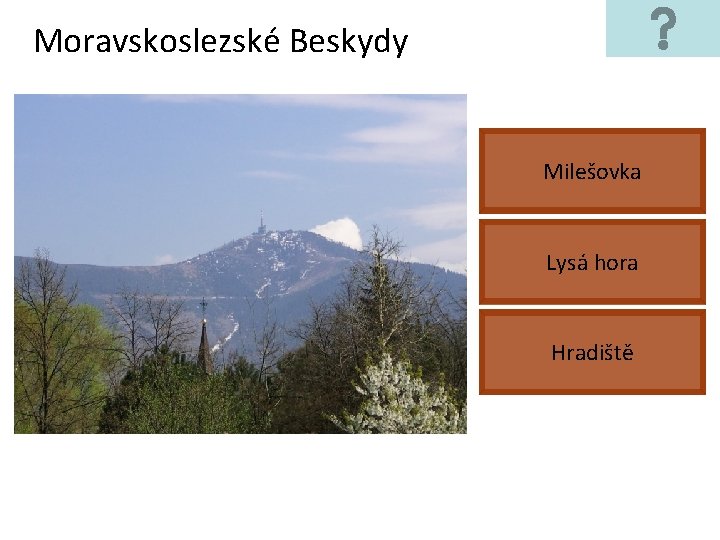 Moravskoslezské Beskydy

?

Milešovka

Lysá hora

Hradiště